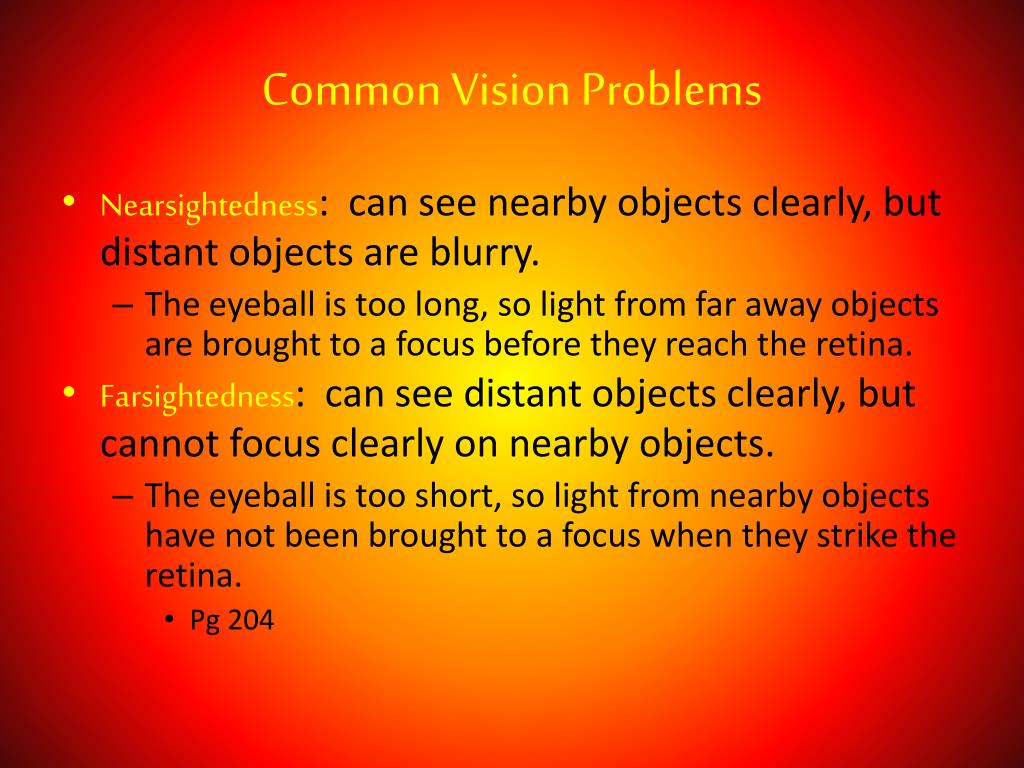 Common Vision Problems

• Nearsightedness: can see nearby objects clearly, but distant objects are blurry.
– The eyeball is too long, so light from far away objects are brought to a focus before they reach the retina.
• Farsightedness: can see distant objects clearly, but cannot focus clearly on nearby objects.
– The eyeball is too short, so light from nearby objects have not been brought to a focus when they strike the retina.
• Pg 204